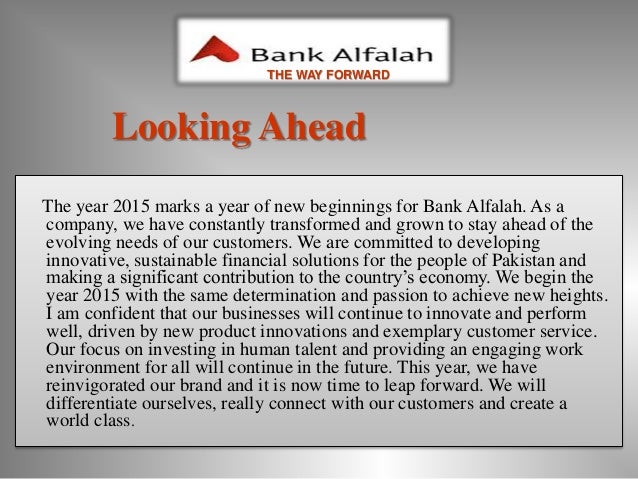 Bank Alfalah
THE WAY FORWARD

Looking Ahead

The year 2015 marks a year of new beginnings for Bank Alfalah. As a company, we have constantly transformed and grown to stay ahead of the evolving needs of our customers. We are committed to developing innovative, sustainable financial solutions for the people of Pakistan and making a significant contribution to the country's economy. We begin the year 2015 with the same determination and passion to achieve new heights. I am confident that our businesses will continue to innovate and perform well, driven by new product innovations and exemplary customer service. Our focus on investing in human talent and providing an engaging work environment for all will continue in the future. This year, we have reinvigorated our brand and it is now time to leap forward. We will differentiate ourselves, really connect with our customers and create a world class.